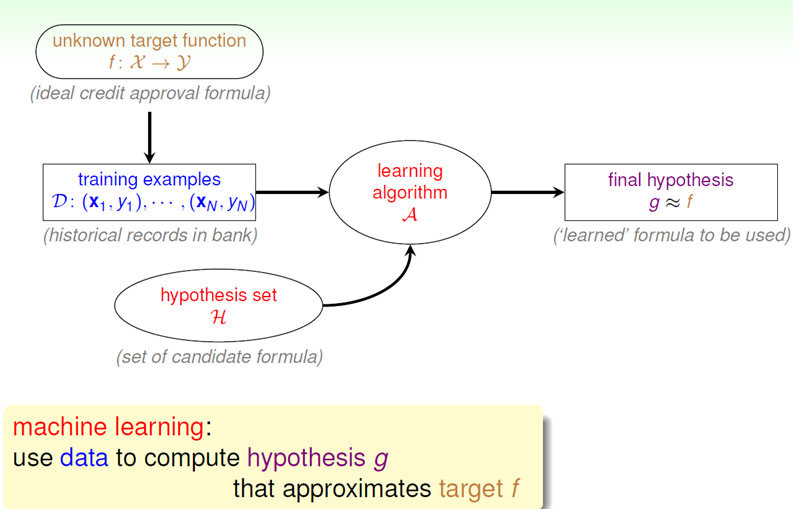 unknown target function
$f: \mathcal{X} \rightarrow \mathcal{Y}$
(ideal credit approval formula)

training examples
$\mathcal{D}: (\mathbf{x}_1, y_1), \cdots, (\mathbf{x}_N, y_N)$
(historical records in bank)

learning algorithm
$\mathcal{A}$

final hypothesis
$g \approx f$
('learned' formula to be used)

hypothesis set
$\mathcal{H}$
(set of candidate formula)

machine learning:
use data to compute hypothesis $g$
that approximates target $f$